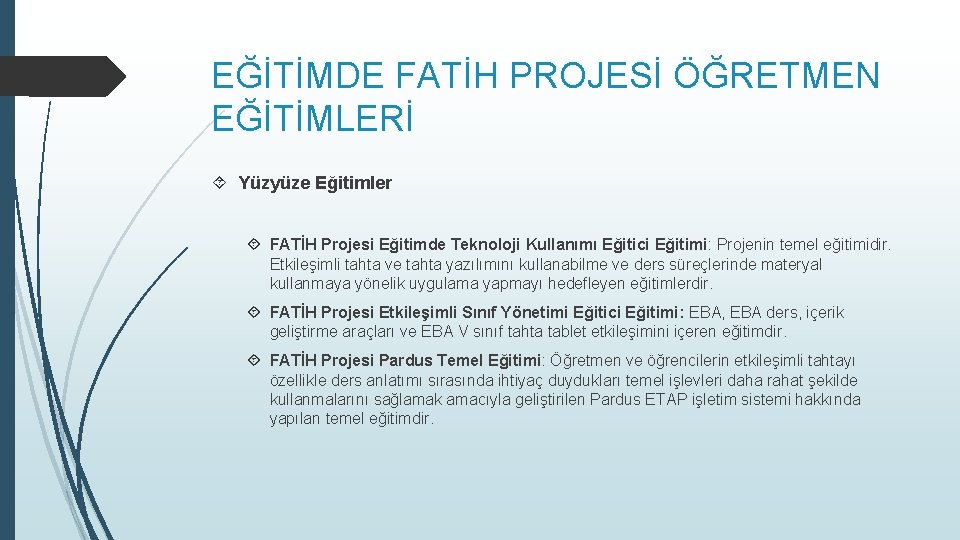 EĞİTİMDE FATİH PROJESİ ÖĞRETMEN EĞİTİMLERİ

Yüzyüze Eğitimler

FATİH Projesi Eğitimde Teknoloji Kullanımı Eğitici Eğitimi: Projenin temel eğitimidir. Etkileşimli tahta ve tahta yazılımını kullanabilme ve ders süreçlerinde materyal kullanmaya yönelik uygulama yapmayı hedefleyen eğitimlerdir.

FATİH Projesi Etkileşimli Sınıf Yönetimi Eğitici Eğitimi: EBA, EBA ders, içerik geliştirme araçları ve EBA V sınıf tahta tablet etkileşimini içeren eğitimdir.

FATİH Projesi Pardus Temel Eğitimi: Öğretmen ve öğrencilerin etkileşimli tahtayı özellikle ders anlatımı sırasında ihtiyaç duydukları temel işlevleri daha rahat şekilde kullanmalarını sağlamak amacıyla geliştirilen Pardus ETAP işletim sistemi hakkında yapılan temel eğitimdir.